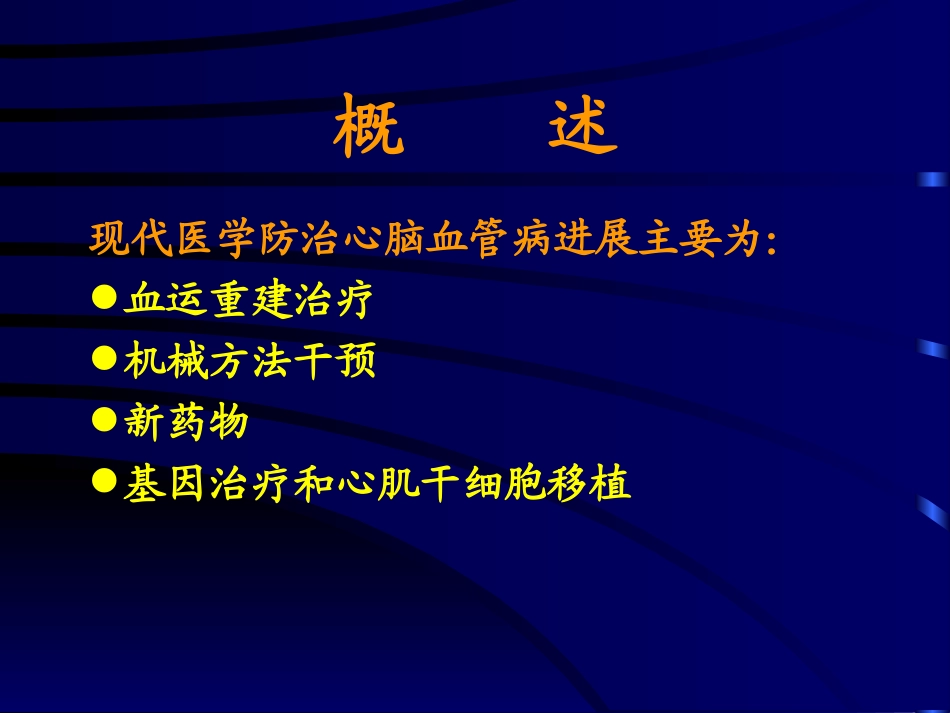 概　述

现代医学防治心脑血管病进展主要为:

●血运重建治疗
●机械方法干预
●新药物
●基因治疗和心肌干细胞移植